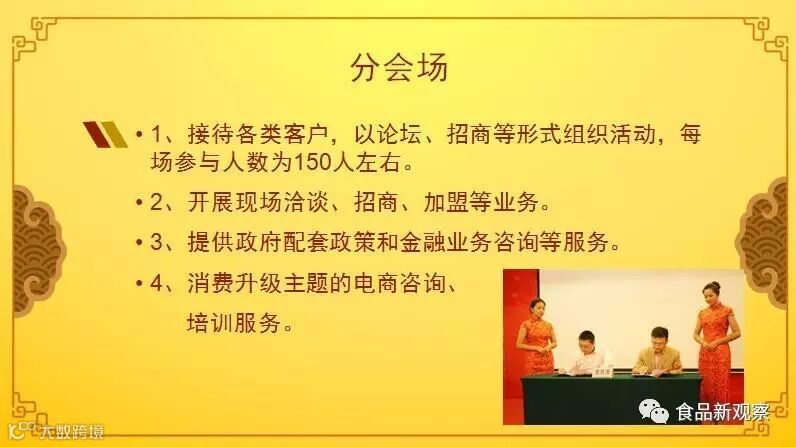 分会场

• 1、接待各类客户，以论坛、招商等形式组织活动，每场参与人数为150人左右。

• 2、开展现场洽谈、招商、加盟等业务。

• 3、提供政府配套政策和金融业务咨询等服务。

• 4、消费升级主题的电商咨询、培训服务。

食品新观察

大数跨境